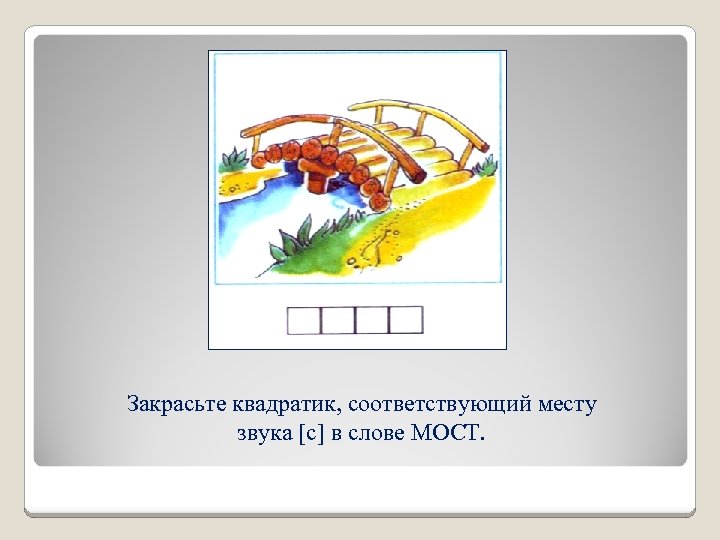 Закрасьте квадратик, соответствующий месту звука [с] в слове МОСТ.